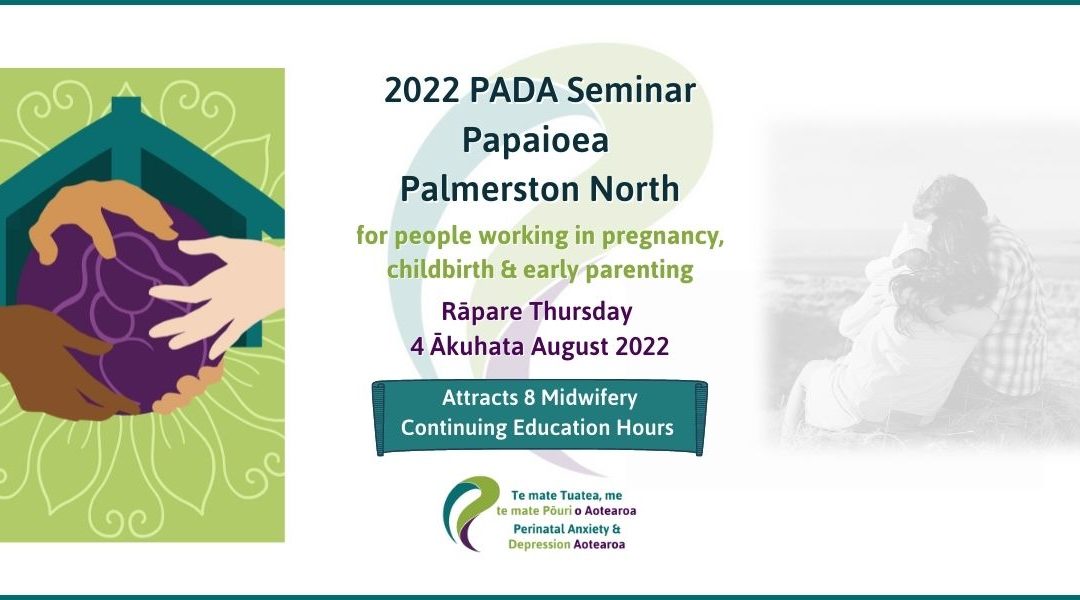 2022 PADA Seminar
Papaioea
Palmerston North

for people working in pregnancy, childbirth & early parenting

Rāpare Thursday
4 Ākuhata August 2022

Attracts 8 Midwifery Continuing Education Hours

Te mate Tuatea, me te mate Pōuri o Aotearoa
Perinatal Anxiety & Depression Aotearoa